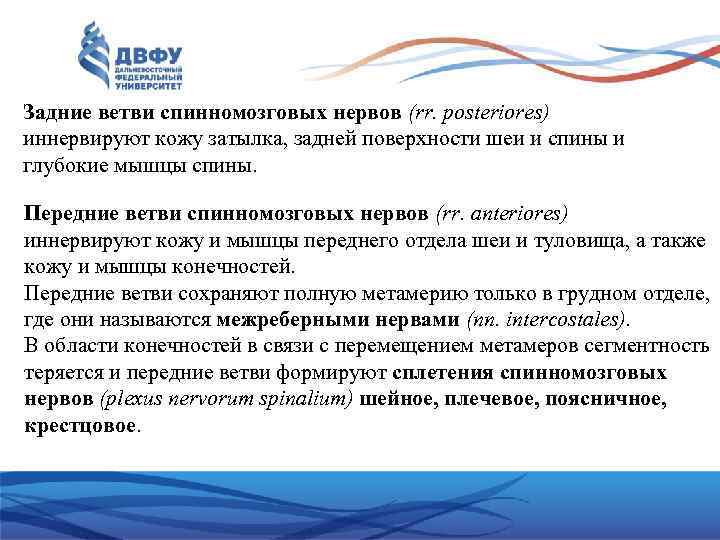 ДВФУ
ДАЛЬНЕВОСТОЧНЫЙ ФЕДЕРАЛЬНЫЙ УНИВЕРСИТЕТ

Задние ветви спинномозговых нервов (rr. posteriores) иннервируют кожу затылка, задней поверхности шеи и спины и глубокие мышцы спины.

Передние ветви спинномозговых нервов (rr. anteriores) иннервируют кожу и мышцы переднего отдела шеи и туловища, а также кожу и мышцы конечностей.
Передние ветви сохраняют полную метамерию только в грудном отделе, где они называются межреберными нервами (nn. intercostales).
В области конечностей в связи с перемещением метамеров сегментность теряется и передние ветви формируют сплетения спинномозговых нервов (plexus nervorum spinalium) шейное, плечевое, поясничное, крестцовое.